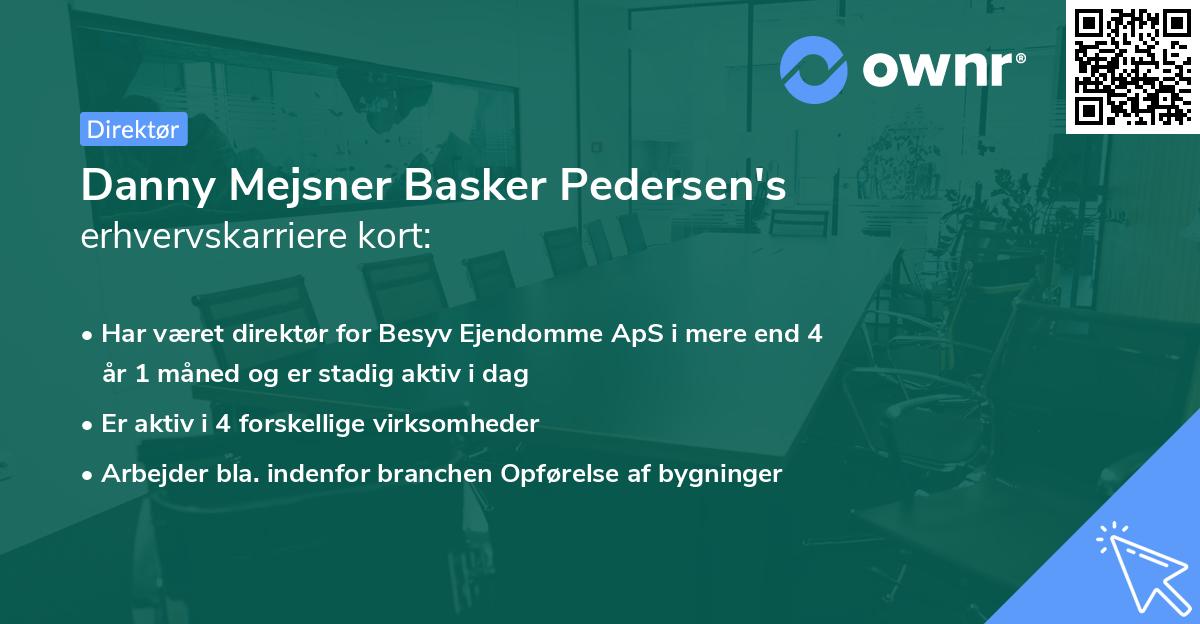 ownr®

Direktør

Danny Mejsner Basker Pedersen's
erhvervskarriere kort:

• Har været direktør for Besyv Ejendomme ApS i mere end 4 år 1 måned og er stadig aktiv i dag
• Er aktiv i 4 forskellige virksomheder
• Arbejder bla. indenfor branchen Opførelse af bygninger